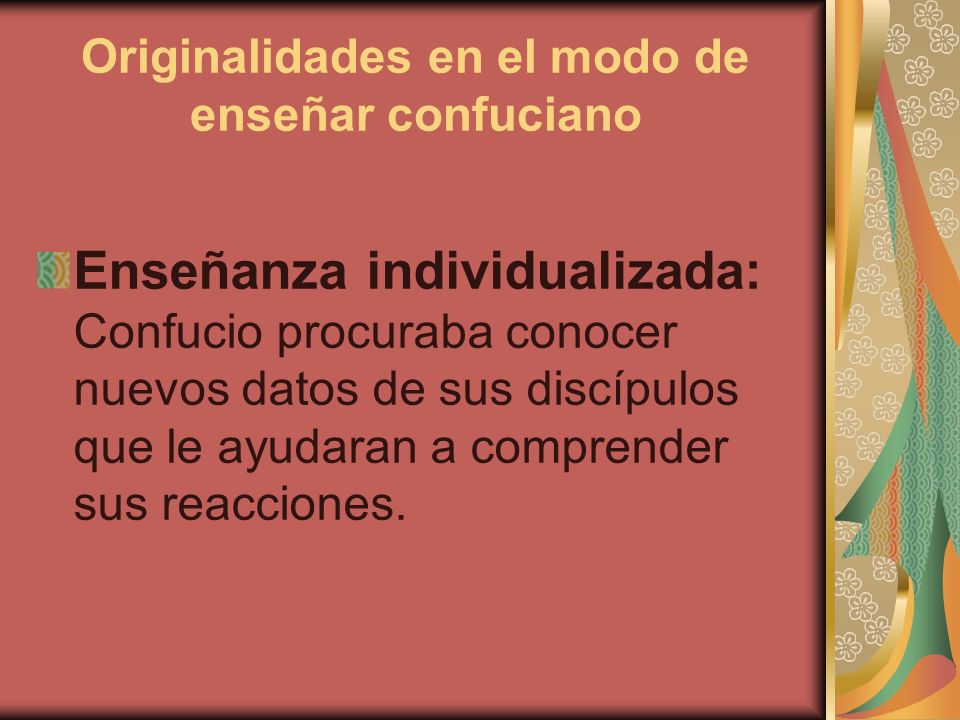 Originalidades en el modo de enseñar confuciano

Enseñanza individualizada: Confucio procuraba conocer nuevos datos de sus discípulos que le ayudaran a comprender sus reacciones.